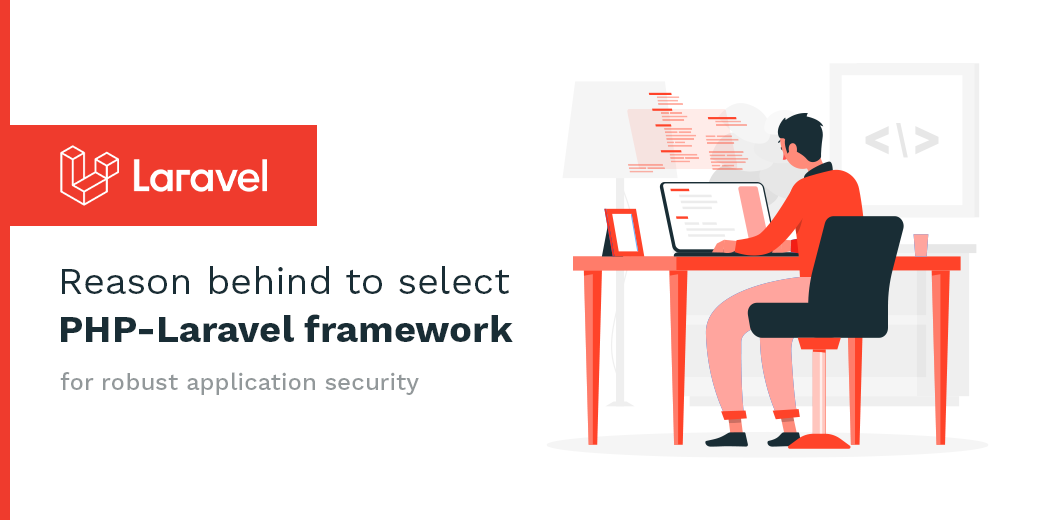 Laravel

Reason behind to select
PHP-Laravel framework
for robust application security

</>